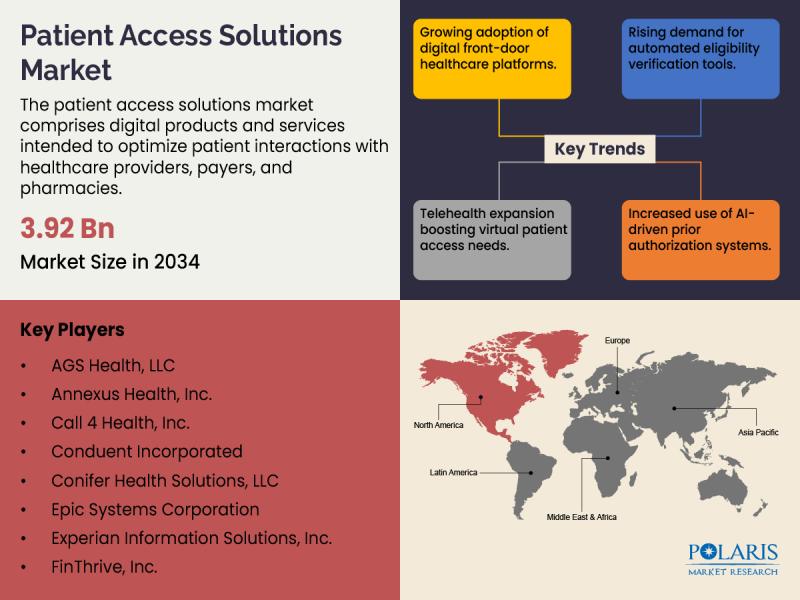 Patient Access Solutions Market

The patient access solutions market comprises digital products and services intended to optimize patient interactions with healthcare providers, payers, and pharmacies.

3.92 Bn

Market Size in 2034

Growing adoption of digital front-door healthcare platforms.

Rising demand for automated eligibility verification tools.

Key Trends

Telehealth expansion boosting virtual patient access needs.

Increased use of AI-driven prior authorization systems.

Key Players

• AGS Health, LLC
• Annexus Health, Inc.
• Call 4 Health, Inc.
• Conduent Incorporated
• Conifer Health Solutions, LLC
• Epic Systems Corporation
• Experian Information Solutions, Inc.
• FinThrive, Inc.

Europe

North America

Asia Pacific

Latin America

Middle East & Africa

POLARIS
MARKET RESEARCH